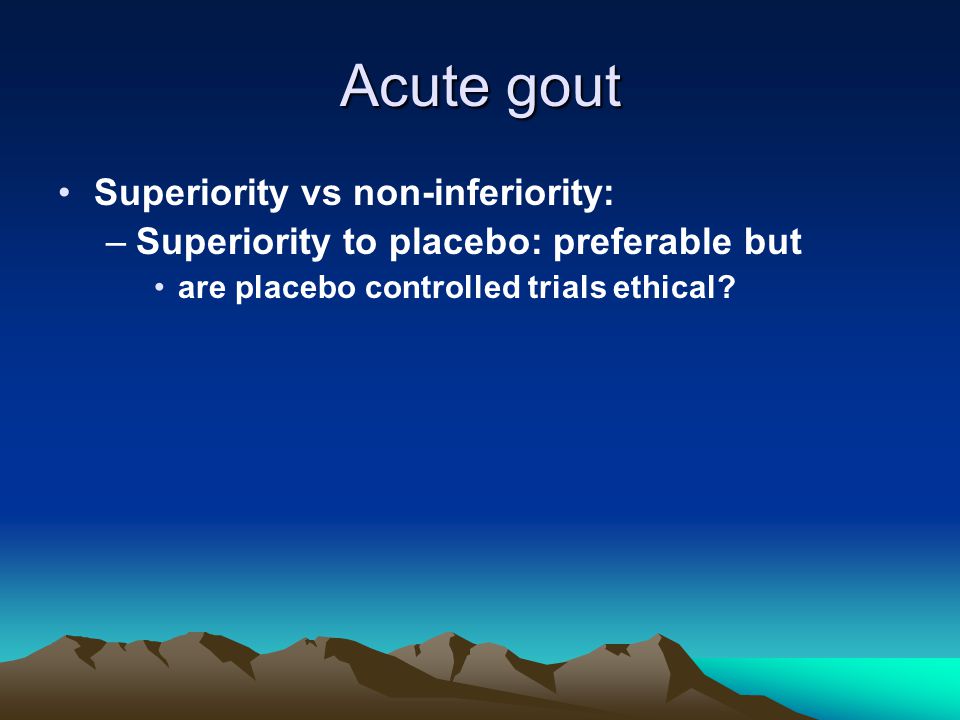 Acute gout

• Superiority vs non-inferiority:
– Superiority to placebo: preferable but
• are placebo controlled trials ethical?